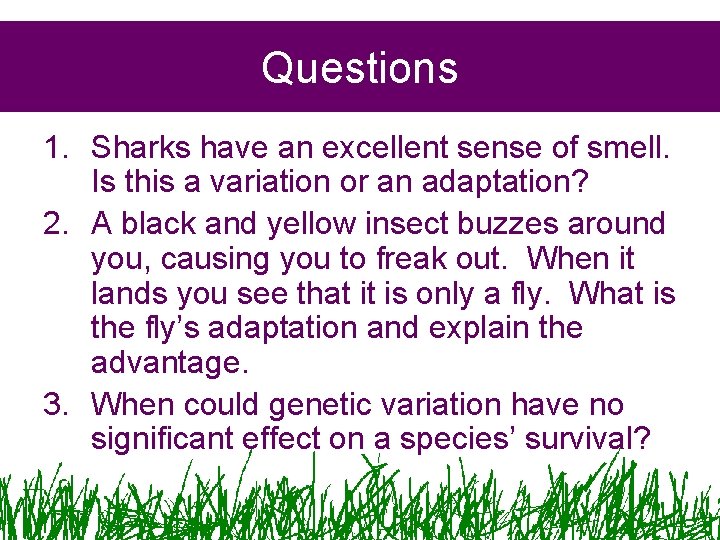 Questions

1. Sharks have an excellent sense of smell. Is this a variation or an adaptation?
2. A black and yellow insect buzzes around you, causing you to freak out. When it lands you see that it is only a fly. What is the fly's adaptation and explain the advantage.
3. When could genetic variation have no significant effect on a species' survival?